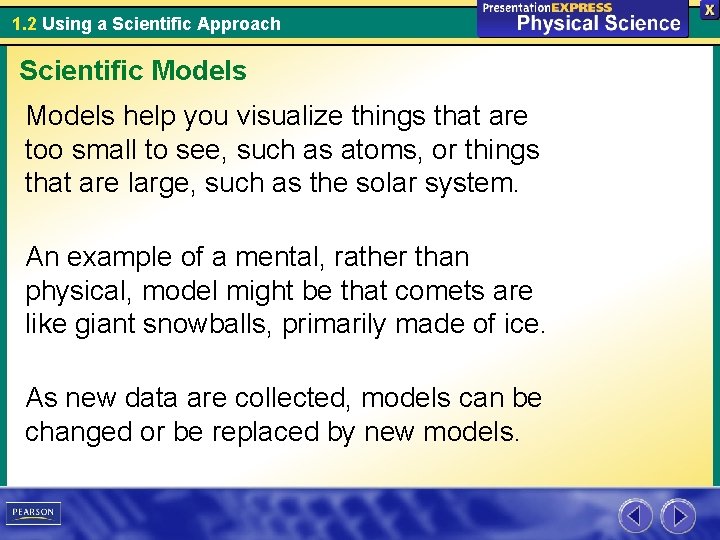 1.2 Using a Scientific Approach

PresentationEXPRESS
Physical Science

X

Scientific Models

Models help you visualize things that are too small to see, such as atoms, or things that are large, such as the solar system.

An example of a mental, rather than physical, model might be that comets are like giant snowballs, primarily made of ice.

As new data are collected, models can be changed or be replaced by new models.

PEARSON